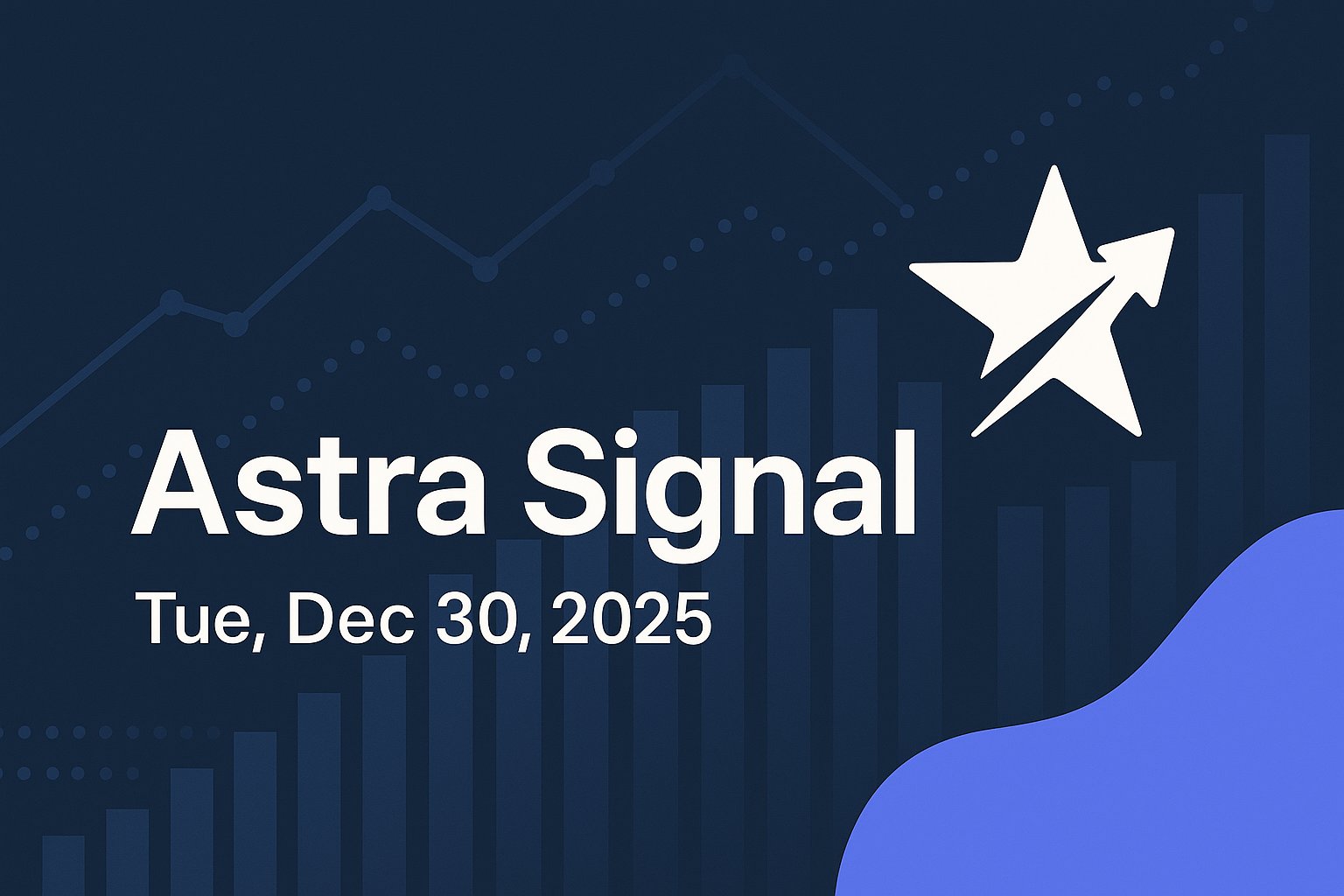 Astra Signal

Tue, Dec 30, 2025